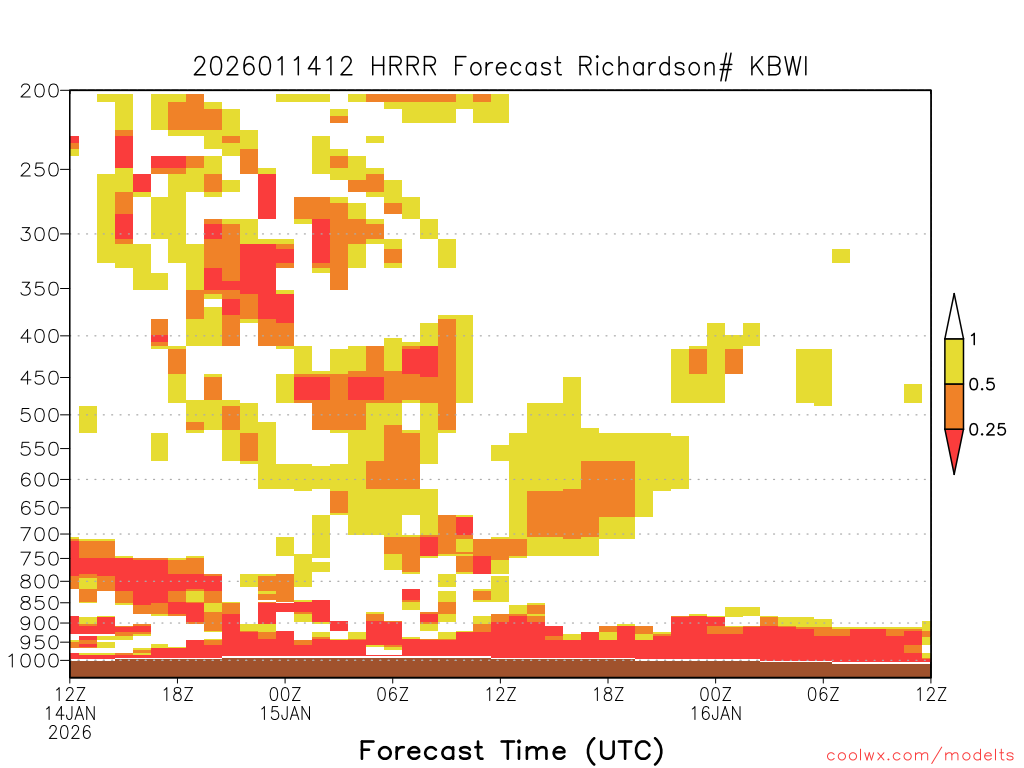 2026011412 HRRR Forecast Richardson# KBWI

200
250
300
350
400
450
500
550
600
650
700
750
800
850
900
950
1000

1
0.5
0.25

12Z
14JAN
2026
18Z
00Z
15JAN
06Z
12Z
18Z
00Z
16JAN
06Z
12Z

Forecast Time (UTC)

coolwx.com/modelts